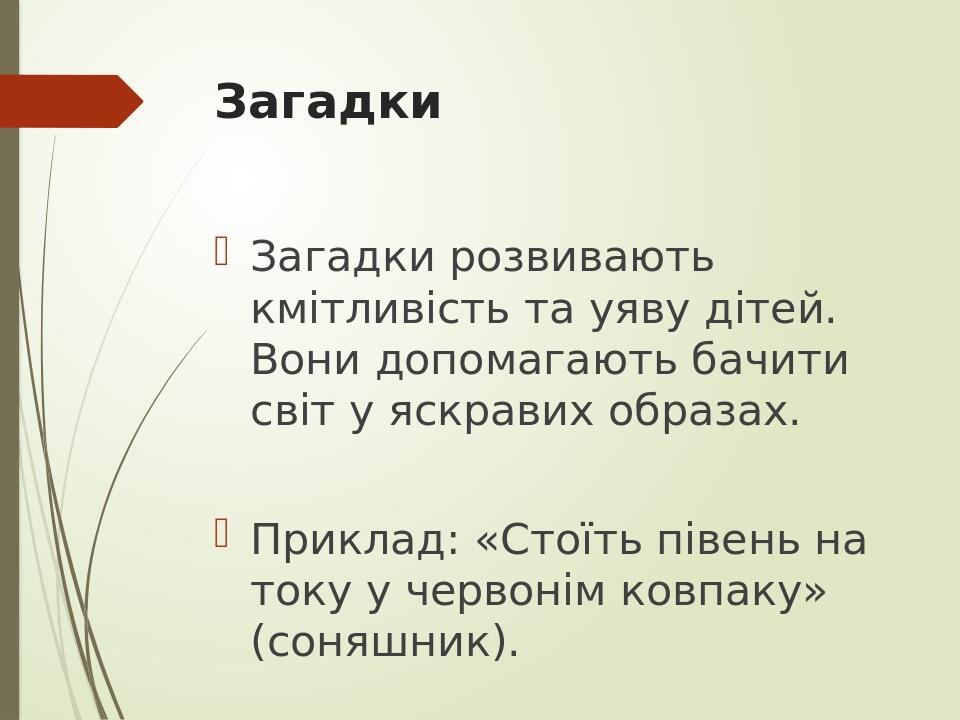 Загадки

Загадки розвивають кмітливість та уяву дітей. Вони допомагають бачити світ у яскравих образах.

Приклад: «Стоїть півень на току у червонім ковпаку» (соняшник).